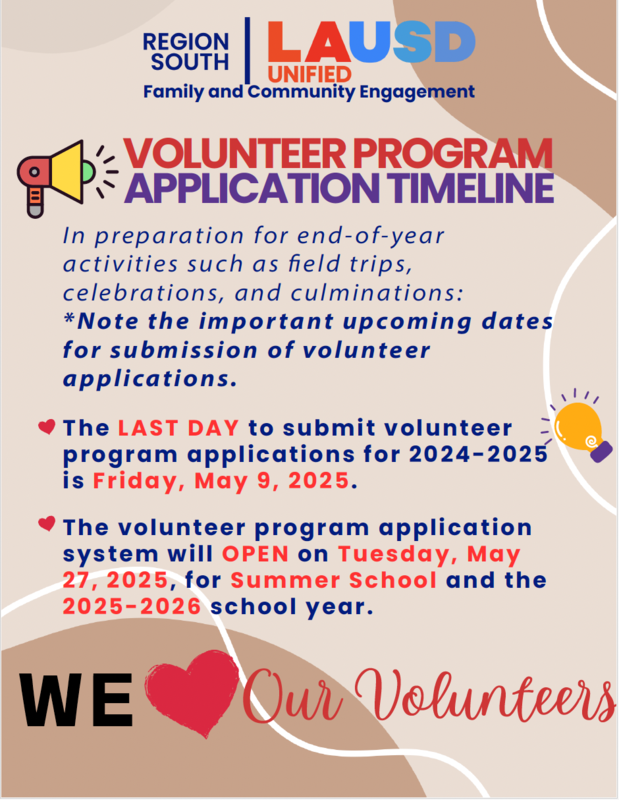 REGION SOUTH

LAUSD UNIFIED

Family and Community Engagement

VOLUNTEER PROGRAM APPLICATION TIMELINE

In preparation for end-of-year activities such as field trips, celebrations, and culminations:
*Note the important upcoming dates for submission of volunteer applications.

The LAST DAY to submit volunteer program applications for 2024-2025 is Friday, May 9, 2025.

The volunteer program application system will OPEN on Tuesday, May 27, 2025, for Summer School and the 2025-2026 school year.

WE Our Volunteers